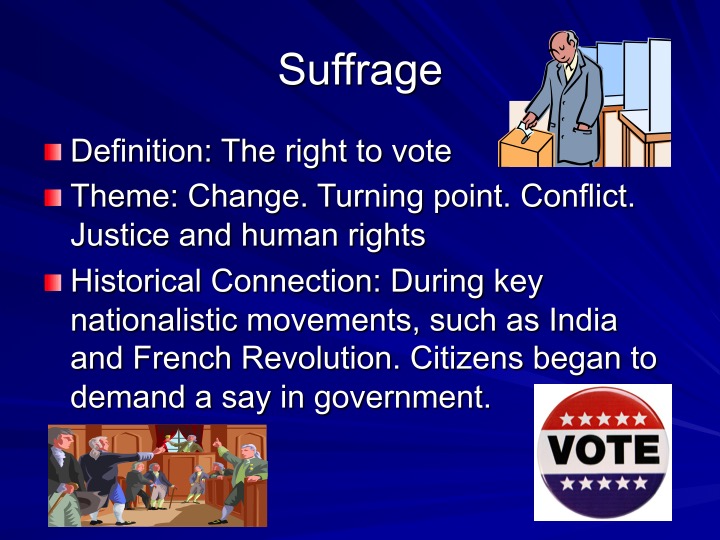 Suffrage

Definition: The right to vote

Theme: Change. Turning point. Conflict. Justice and human rights

Historical Connection: During key nationalistic movements, such as India and French Revolution. Citizens began to demand a say in government.

VOTE